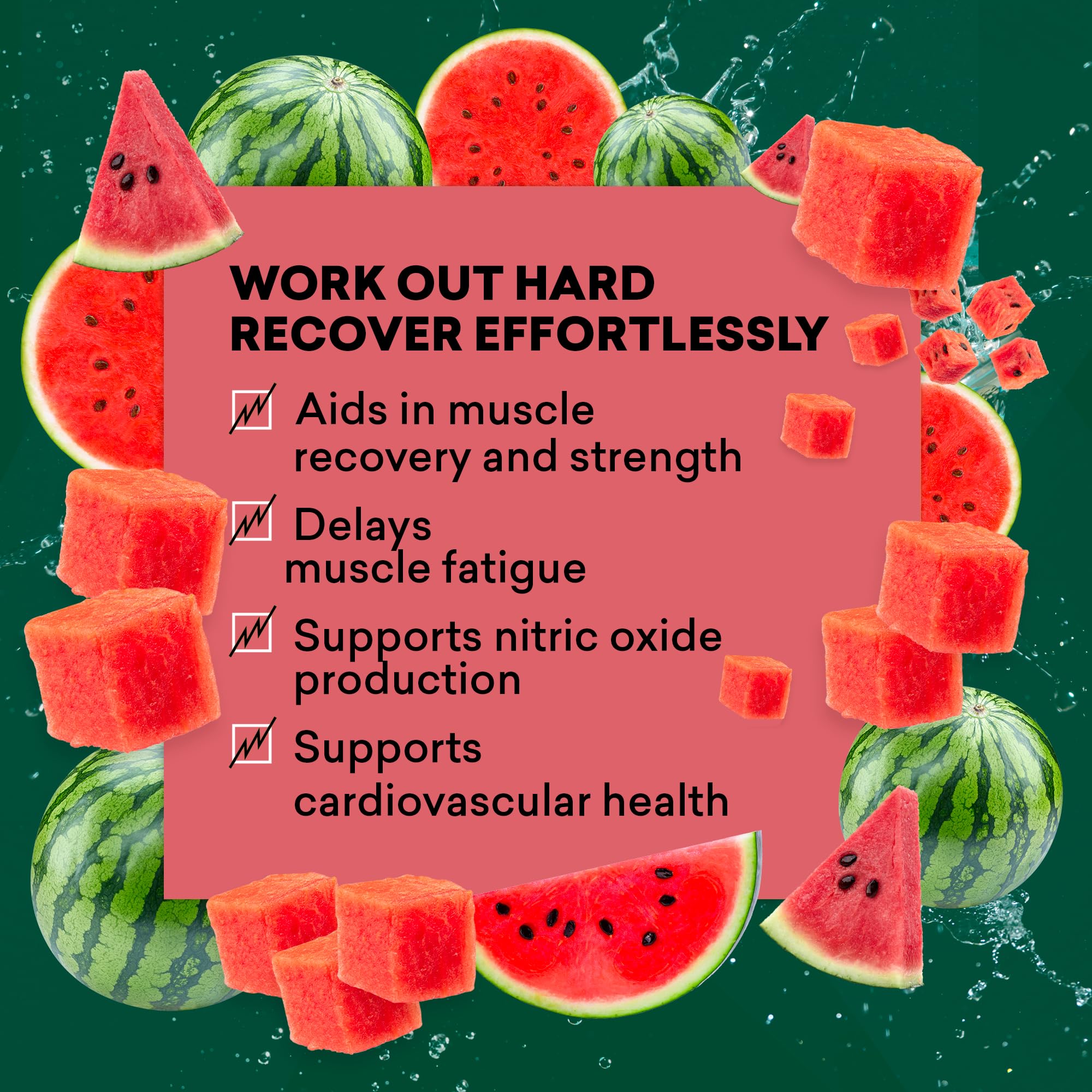 WORK OUT HARD
RECOVER EFFORTLESSLY

Aids in muscle recovery and strength

Delays muscle fatigue

Supports nitric oxide production

Supports cardiovascular health